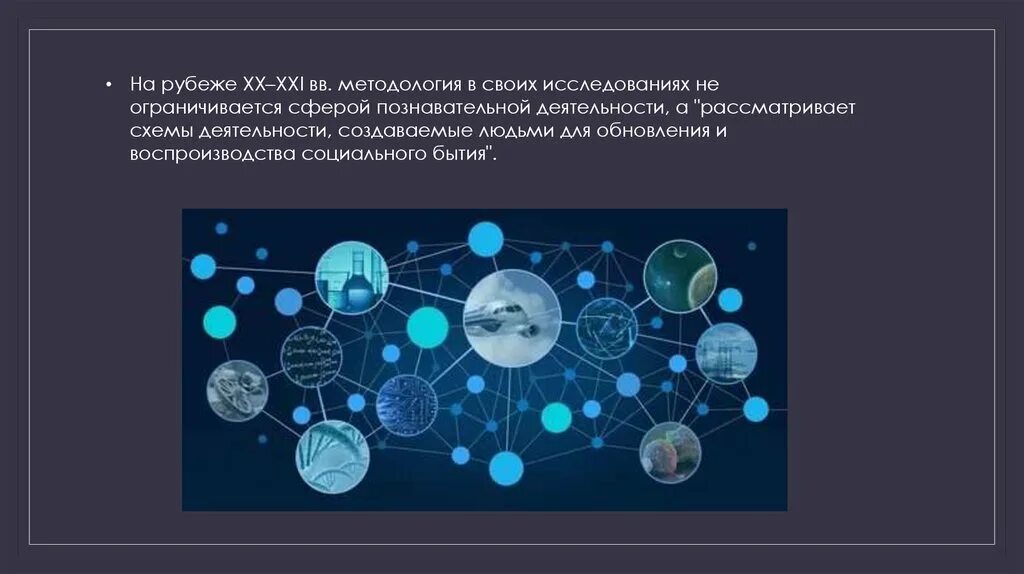 • На рубеже XX–XXI вв. методология в своих исследованиях не ограничивается сферой познавательной деятельности, а "рассматривает схемы деятельности, создаваемые людьми для обновления и воспроизводства социального бытия".